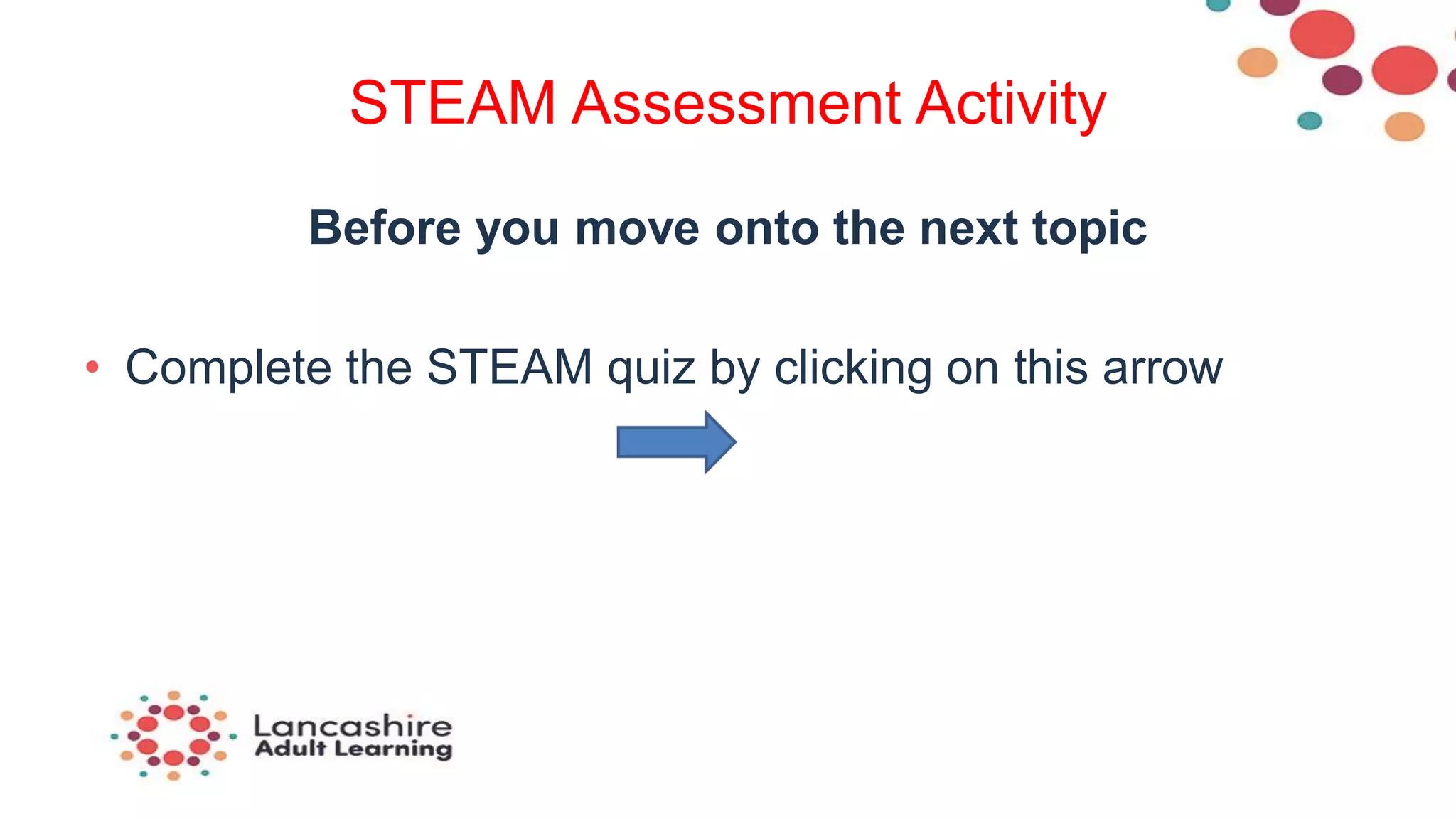 STEAM Assessment Activity

Before you move onto the next topic

• Complete the STEAM quiz by clicking on this arrow

Lancashire
Adult Learning